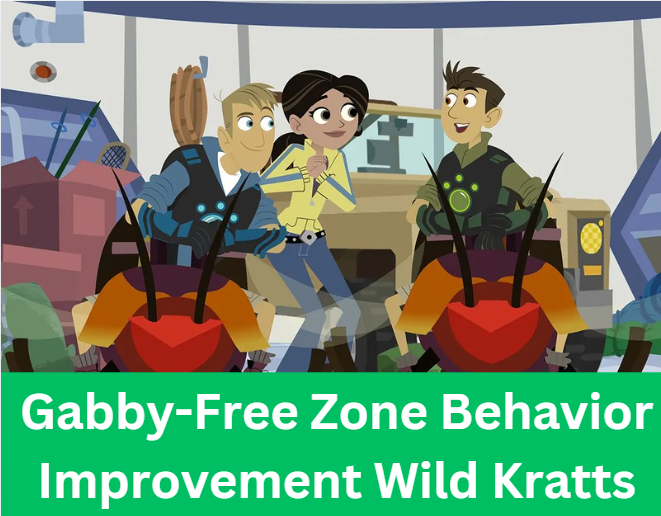 Gabby-Free Zone Behavior Improvement Wild Kratts